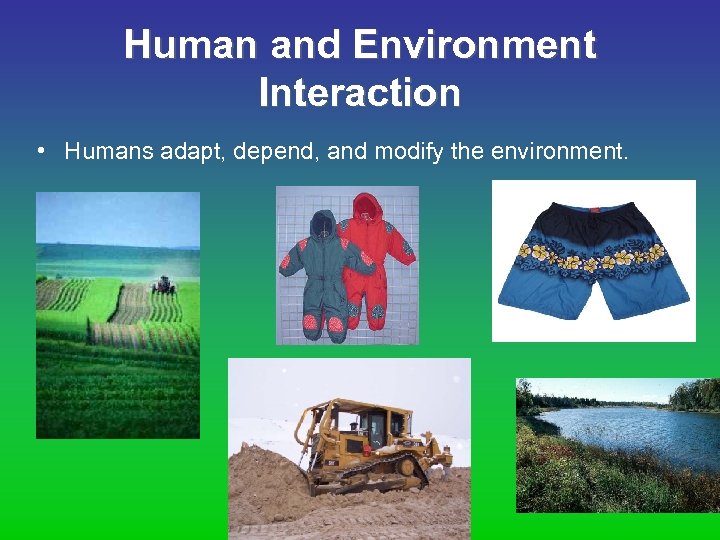 Human and Environment Interaction

• Humans adapt, depend, and modify the environment.